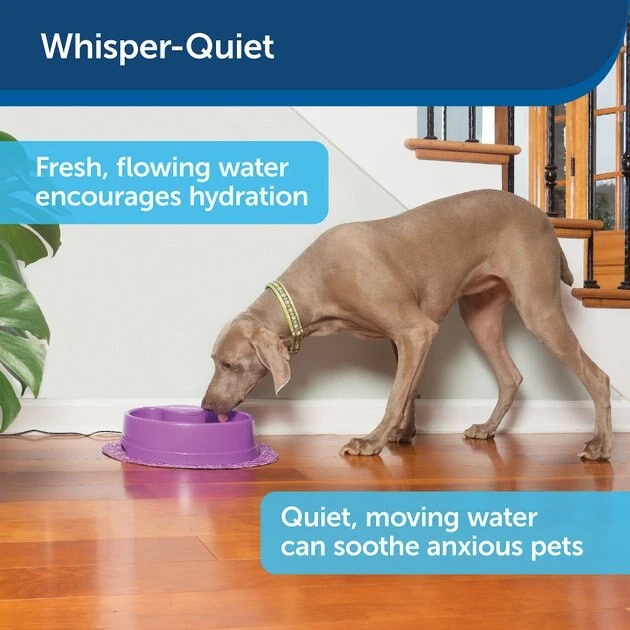 Whisper-Quiet

Fresh, flowing water encourages hydration

Quiet, moving water can soothe anxious pets